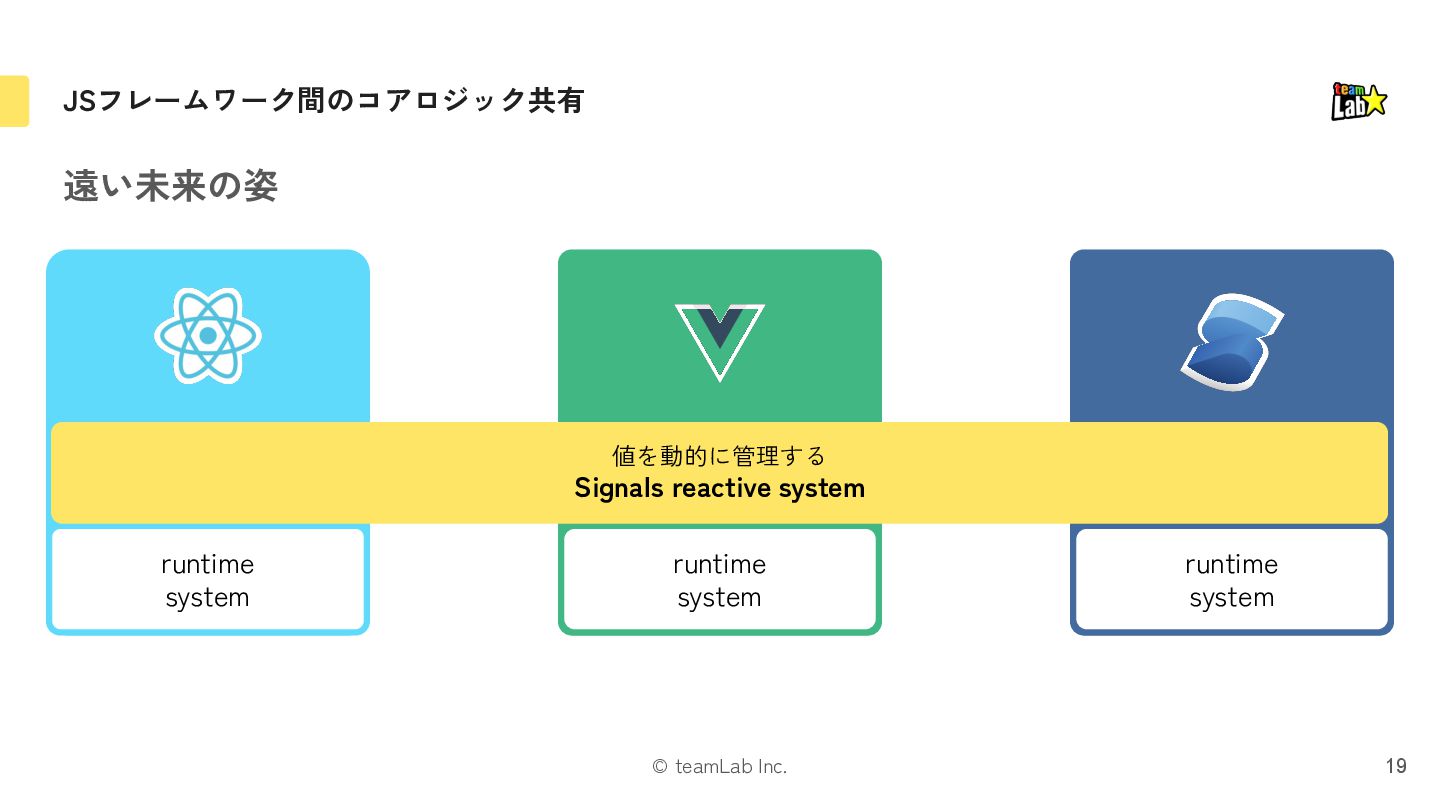 JSフレームワーク間のコアロジック共有

team Lab

遠い未来の姿

値を動的に管理する
Signals reactive system

runtime system

runtime system

runtime system

© teamLab Inc.

19